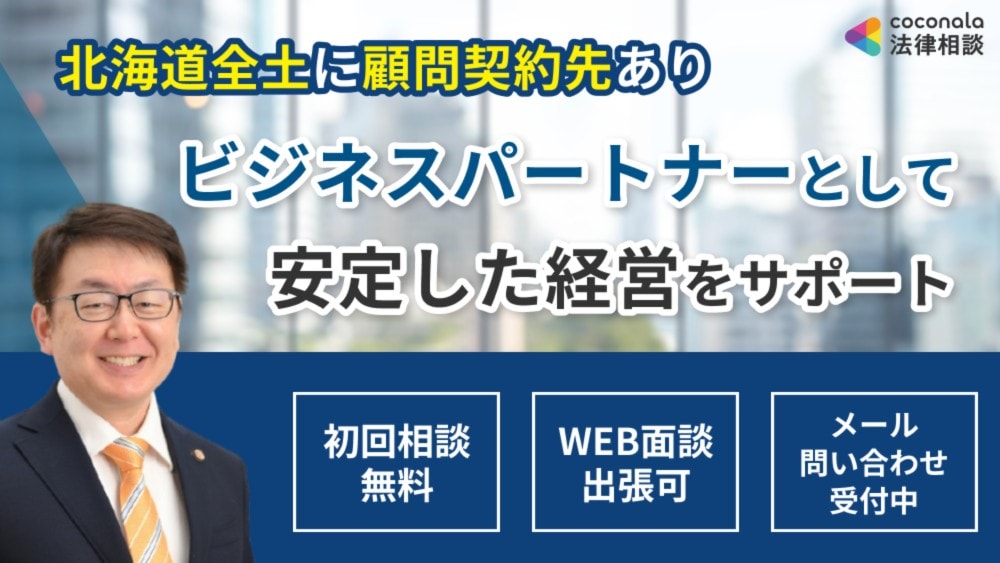 coconala
法律相談

北海道全土に顧問契約先あり

ビジネスパートナーとして
安定した経営をサポート

初回相談
無料

WEB面談
出張可

メール
問い合わせ
受付中